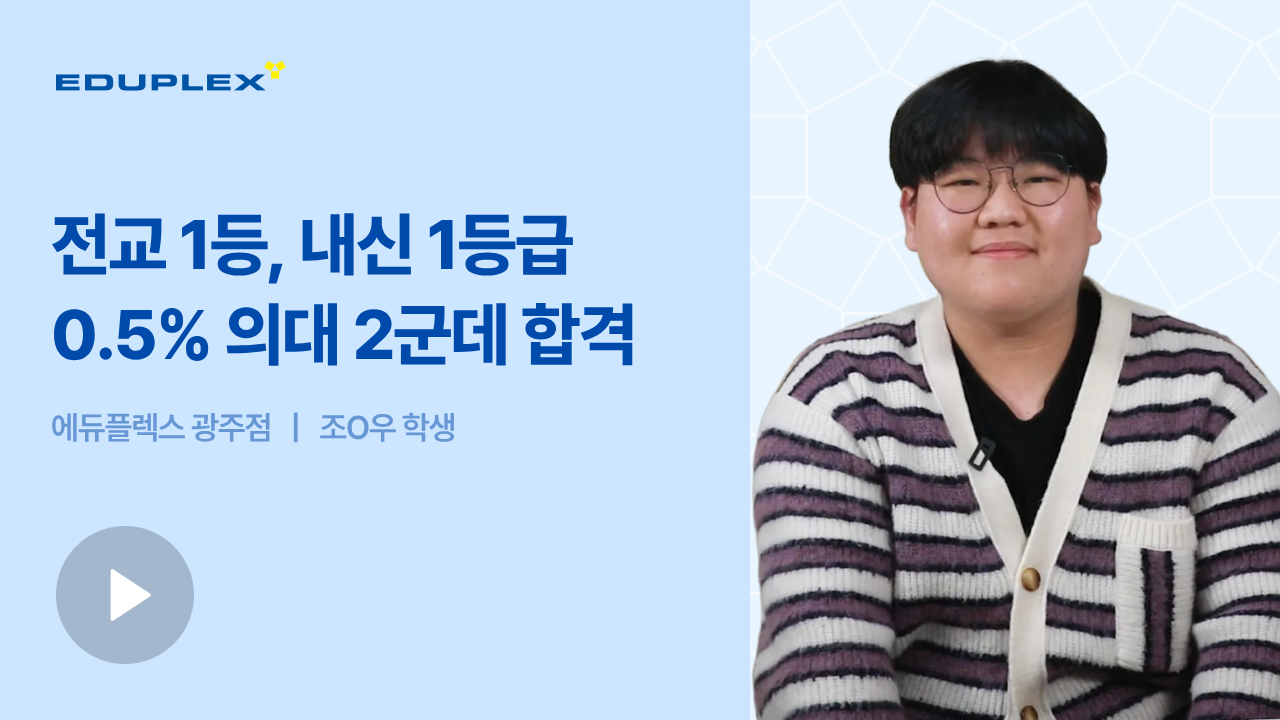 EDUPLEX

전교 1등, 내신 1등급
0.5% 의대 2군데 합격

에듀플렉스 광주점 | 조O우 학생